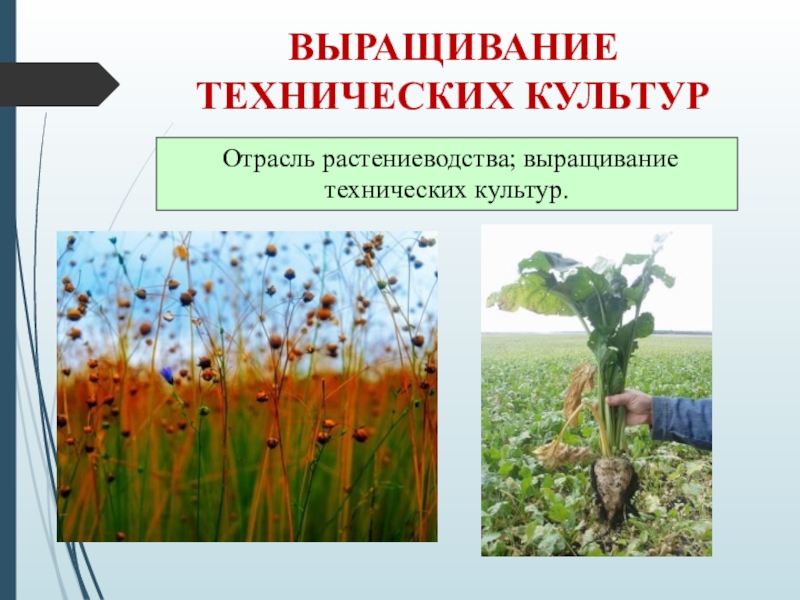 ВЫРАЩИВАНИЕ ТЕХНИЧЕСКИХ КУЛЬТУР

Отрасль растениеводства; выращивание технических культур.